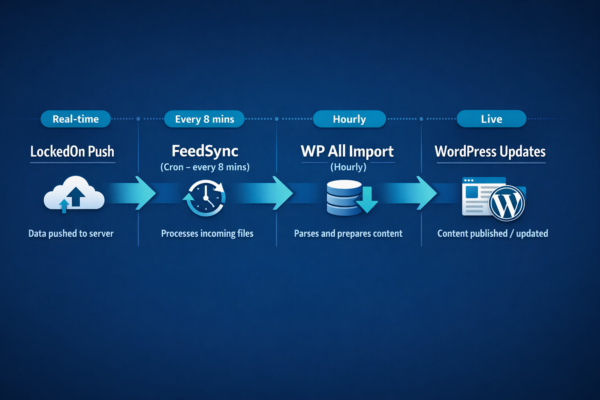 Real-time

LockedOn Push

Data pushed to server

Every 8 mins

FeedSync

(Cron – every 8 mins)

Processes incoming files

Hourly

WP All Import

(Hourly)

Parses and prepares content

Live

WordPress Updates

Content published / updated